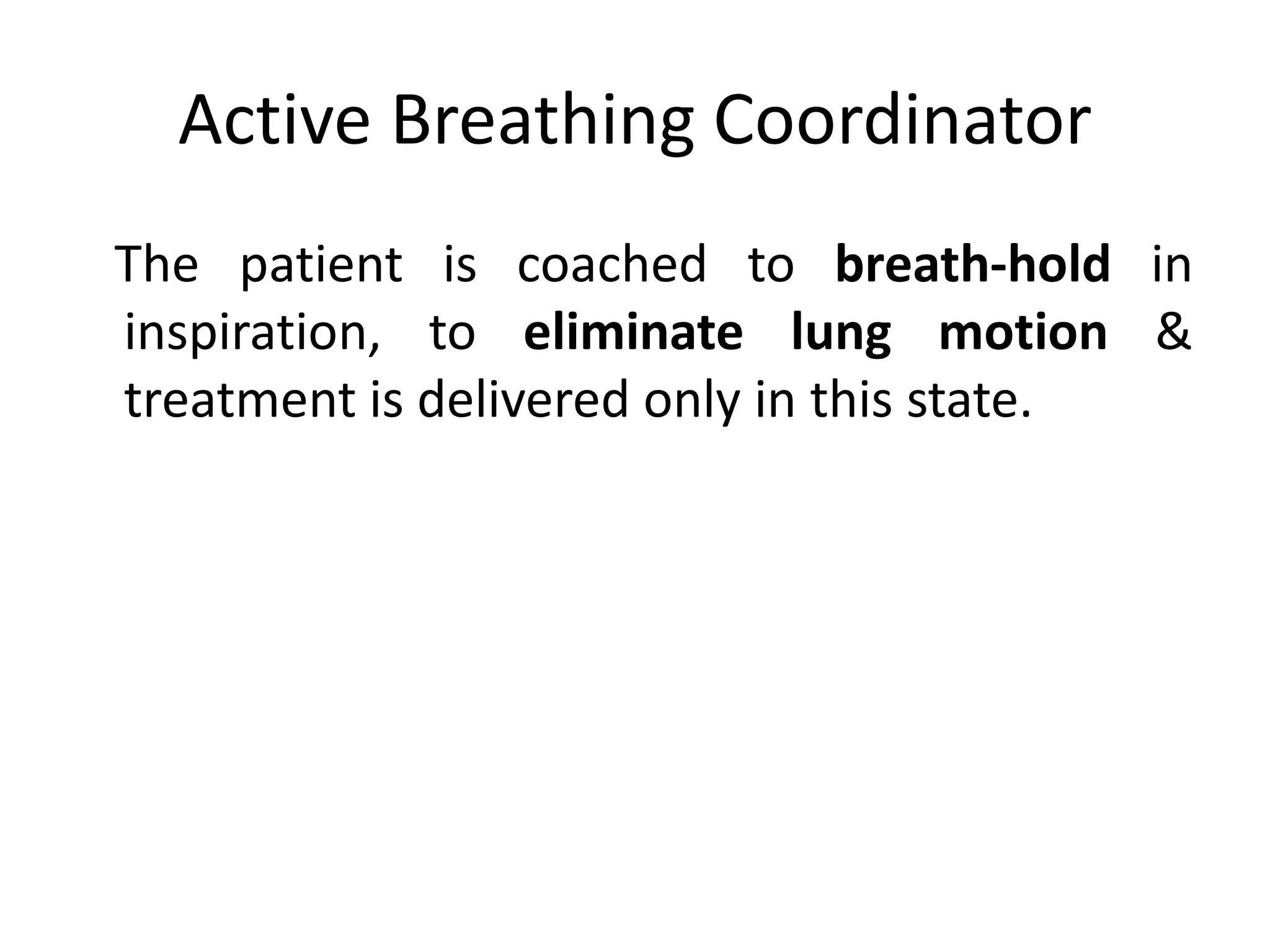 Active Breathing Coordinator

The patient is coached to breath-hold in inspiration, to eliminate lung motion & treatment is delivered only in this state.